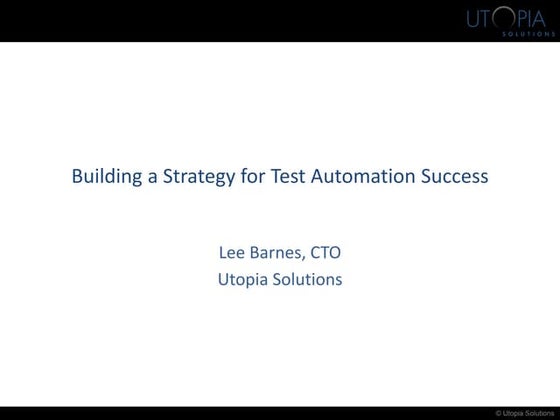 UTOPIA
SOLUTIONS

Building a Strategy for Test Automation Success

Lee Barnes, CTO
Utopia Solutions

© Utopia Solutions